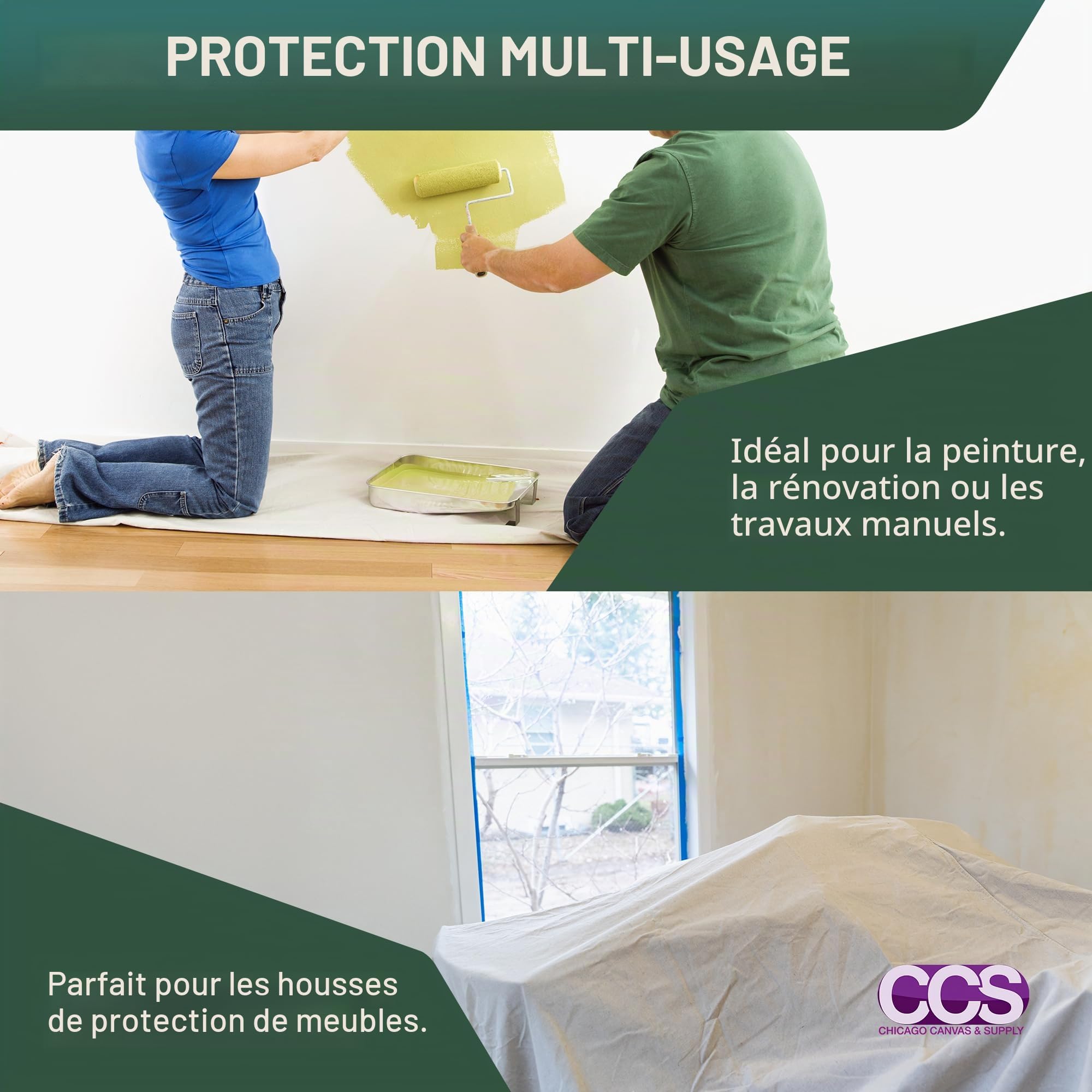 PROTECTION MULTI-USAGE

Idéal pour la peinture, la rénovation ou les travaux manuels.

Parfait pour les housses de protection de meubles.

CCS
CHICAGO CANVAS & SUPPLY